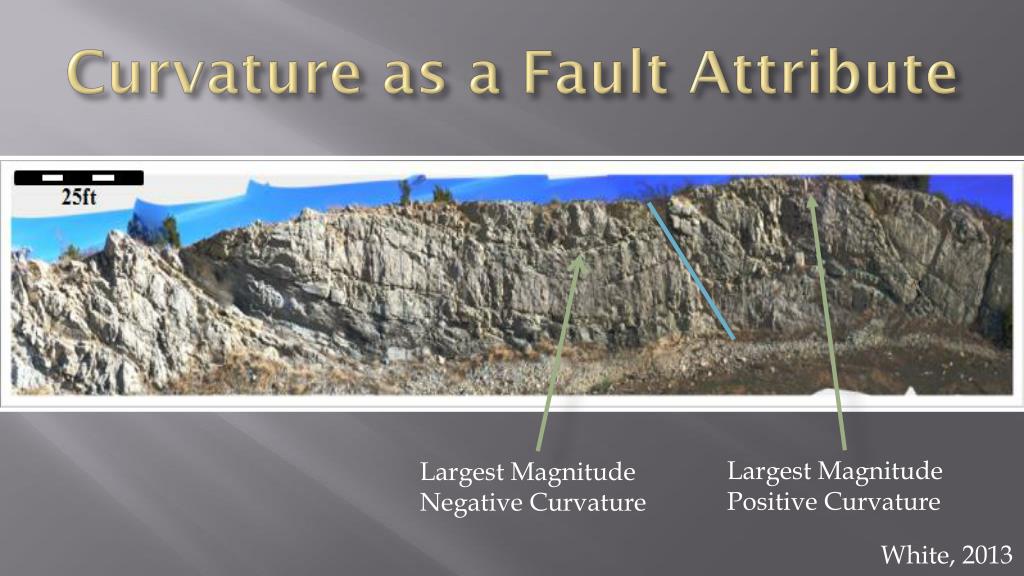 Curvature as a Fault Attribute

25ft

Largest Magnitude Negative Curvature

Largest Magnitude Positive Curvature

White, 2013